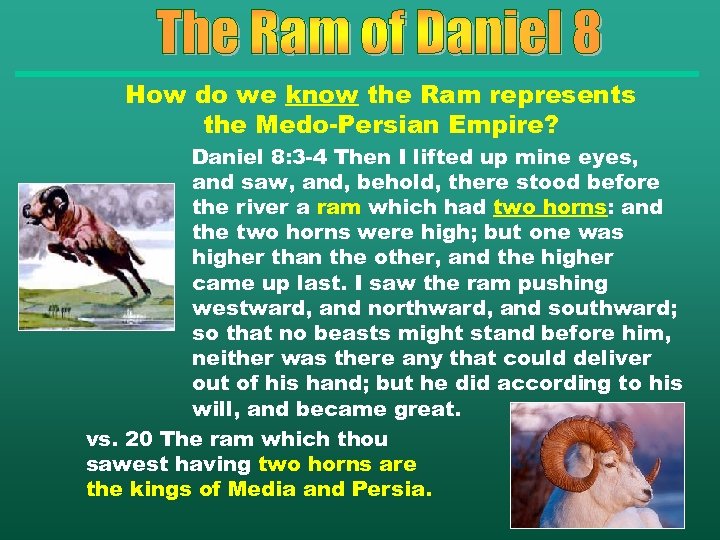 The Ram of Daniel 8

How do we know the Ram represents the Medo-Persian Empire?

Daniel 8:3-4 Then I lifted up mine eyes, and saw, and, behold, there stood before the river a ram which had two horns: and the two horns were high; but one was higher than the other, and the higher came up last. I saw the ram pushing westward, and northward, and southward; so that no beasts might stand before him, neither was there any that could deliver out of his hand; but he did according to his will, and became great.

vs. 20 The ram which thou sawest having two horns are the kings of Media and Persia.